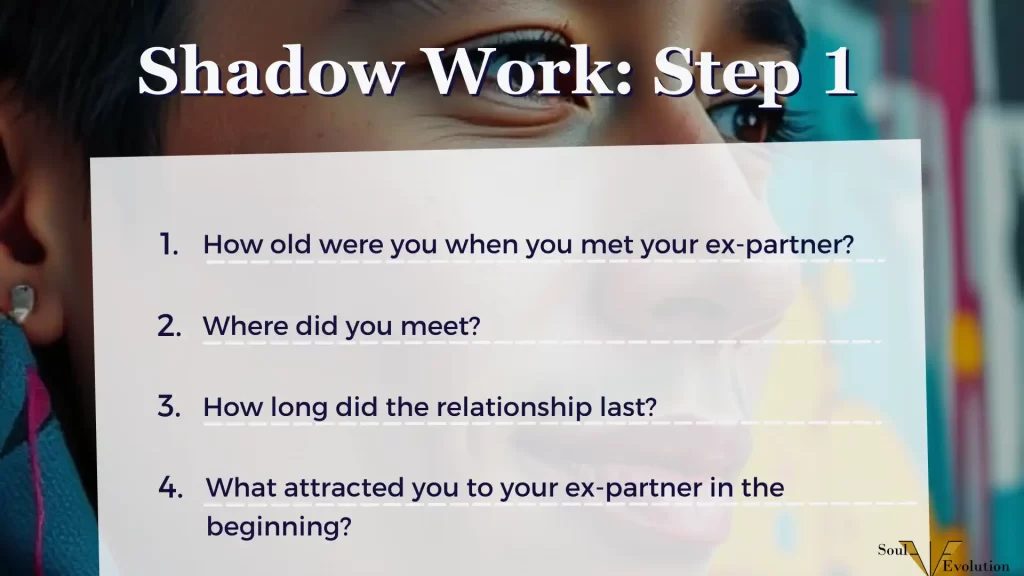 Shadow Work: Step 1

1. How old were you when you met your ex-partner?

2. Where did you meet?

3. How long did the relationship last?

4. What attracted you to your ex-partner in the beginning?

Soul Evolution